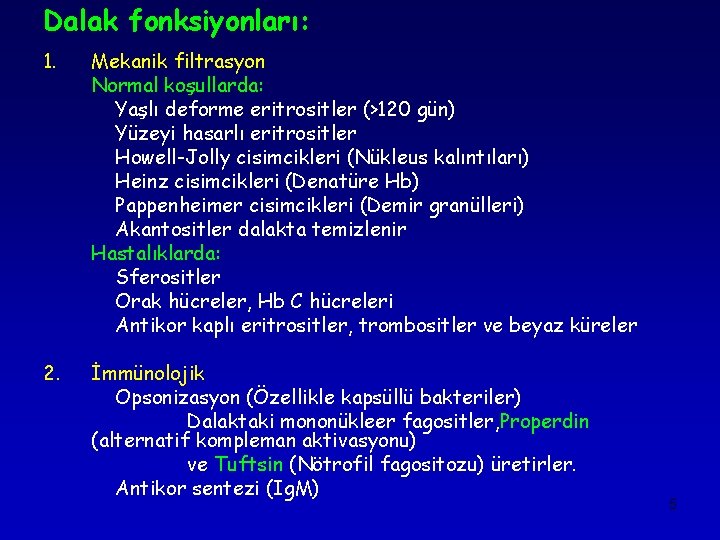 Dalak fonksiyonları:

1. Mekanik filtrasyon
Normal koşullarda:
Yaşlı deforme eritrositler (>120 gün)
Yüzeyi hasarlı eritrositler
Howell-Jolly cisimcikleri (Nükleus kalıntıları)
Heinz cisimcikleri (Denatüre Hb)
Pappenheimer cisimcikleri (Demir granülleri)
Akantositler dalakta temizlenir
Hastalıklarda:
Sferositler
Orak hücreler, Hb C hücreleri
Antikor kaplı eritrositler, trombositler ve beyaz küreler

2. İmmünolojik
Opsonizasyon (Özellikle kapsüllü bakteriler)
Dalaktaki mononükleer fagositler,Properdin (alternatif kompleman aktivasyonu)
ve Tuftsin (Nötrofil fagositozu) üretirler.
Antikor sentezi (IgM)

5